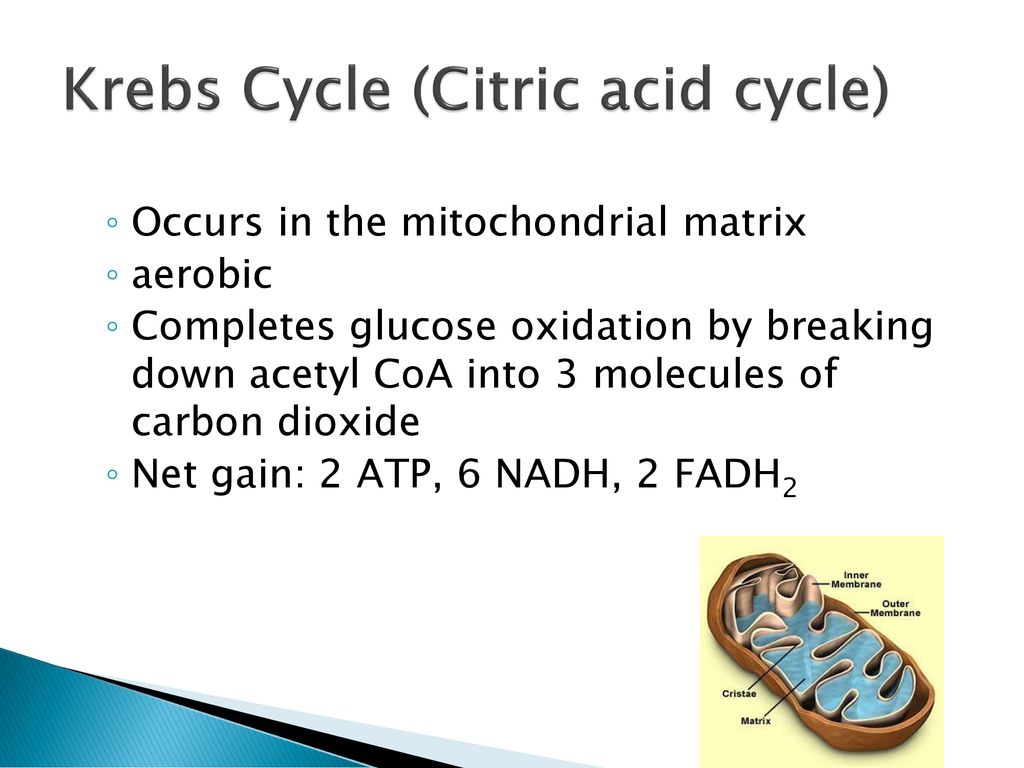 Krebs Cycle (Citric acid cycle)

◦ Occurs in the mitochondrial matrix
◦ aerobic
◦ Completes glucose oxidation by breaking down acetyl CoA into 3 molecules of carbon dioxide
◦ Net gain: 2 ATP, 6 NADH, 2 $FADH_2$

Inner Membrane
Outer Membrane
Cristae
Matrix